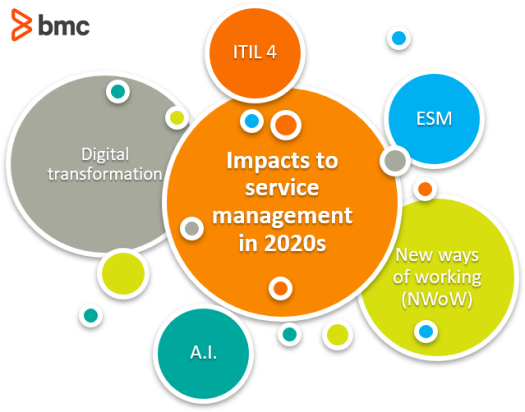 bmc

ITIL 4

ESM

Digital transformation

Impacts to service management in 2020s

New ways of working (NWoW)

A.I.